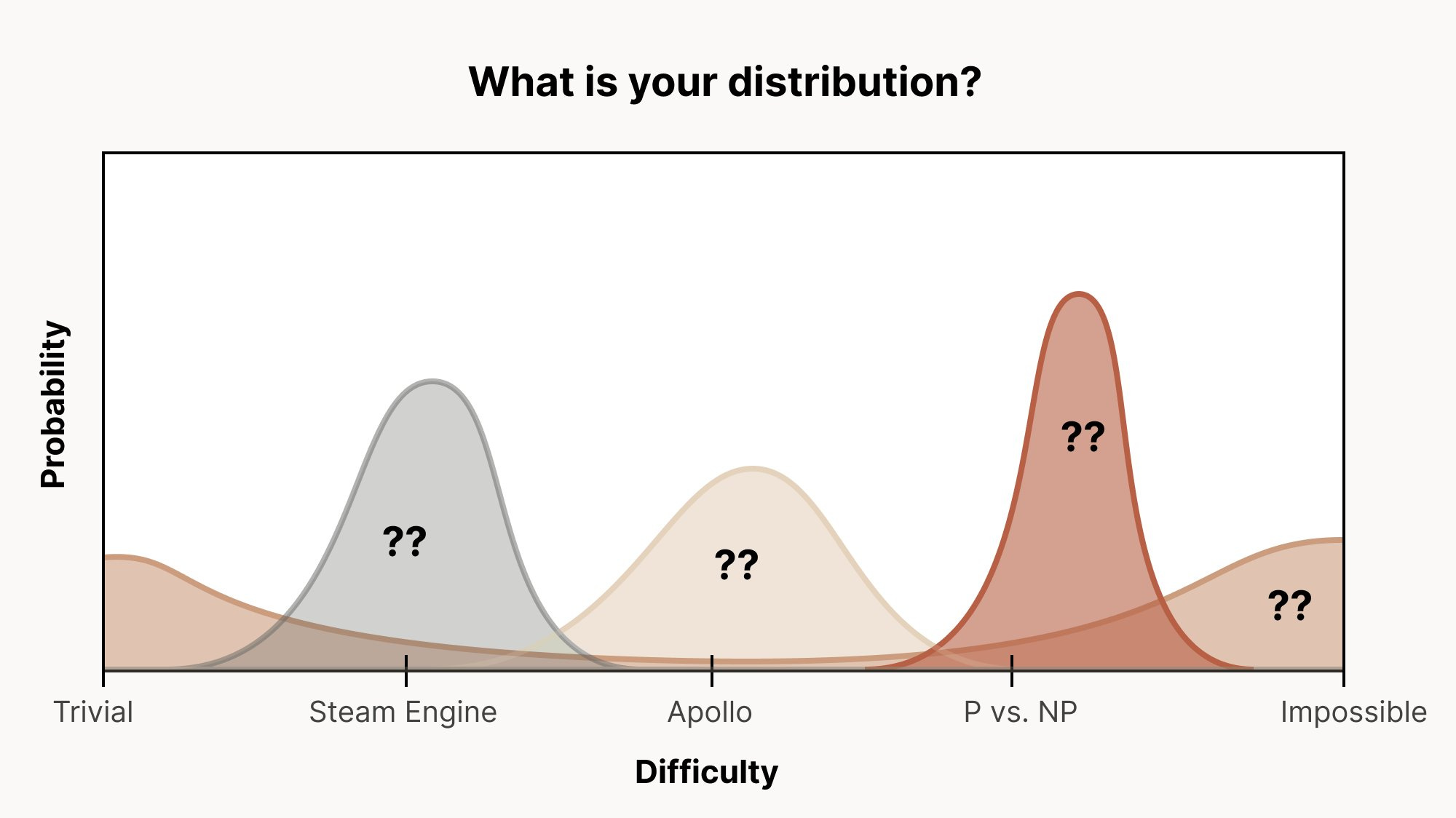 What is your distribution?

Probability

??

??

??

??

Trivial
Steam Engine
Apollo
P vs. NP
Impossible

Difficulty